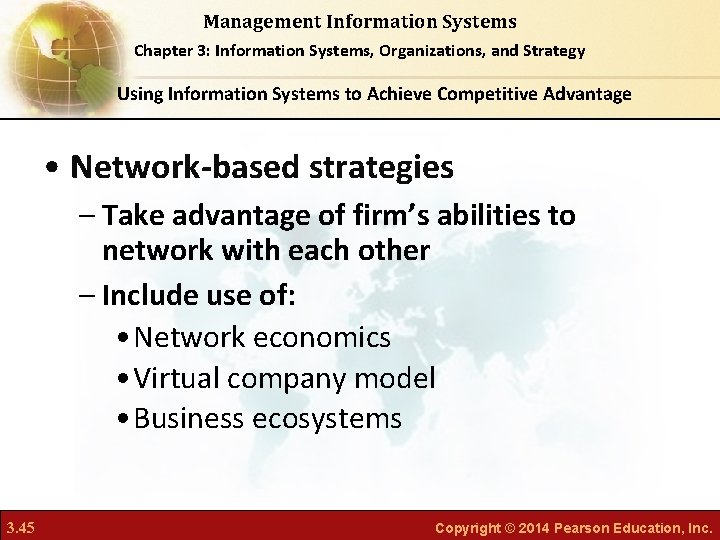 Management Information Systems
Chapter 3: Information Systems, Organizations, and Strategy

Using Information Systems to Achieve Competitive Advantage

• Network-based strategies
– Take advantage of firm's abilities to network with each other
– Include use of:
• Network economics
• Virtual company model
• Business ecosystems

3.45

Copyright © 2014 Pearson Education, Inc.